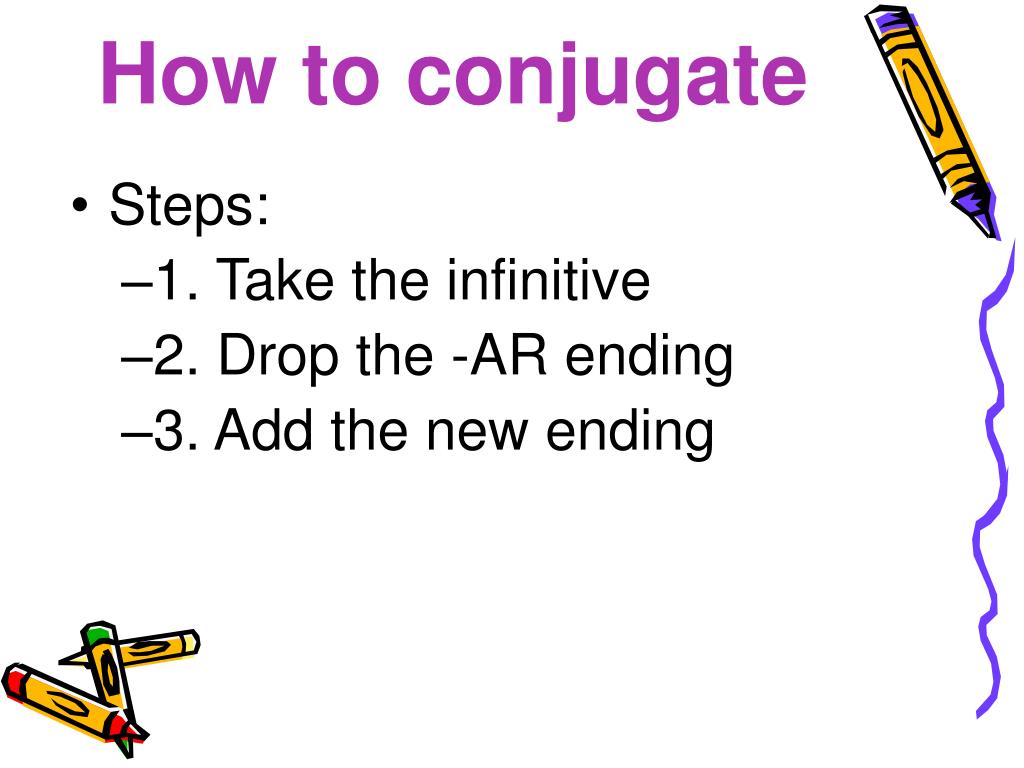 How to conjugate

• Steps:
–1. Take the infinitive
–2. Drop the -AR ending
–3. Add the new ending